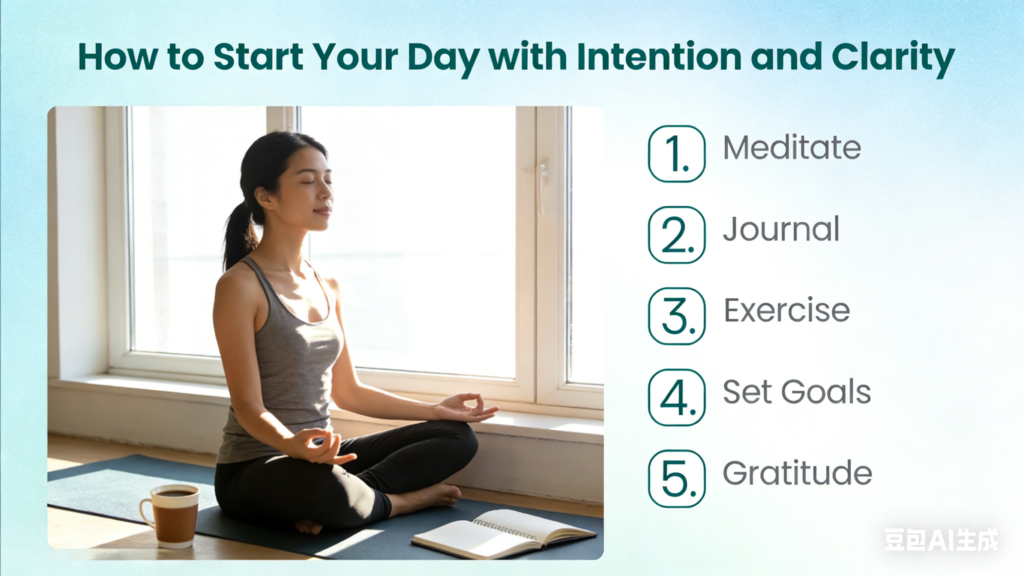 How to Start Your Day with Intention and Clarity

1. Meditate

2. Journal

3. Exercise

4. Set Goals

5. Gratitude

豆包AI生成